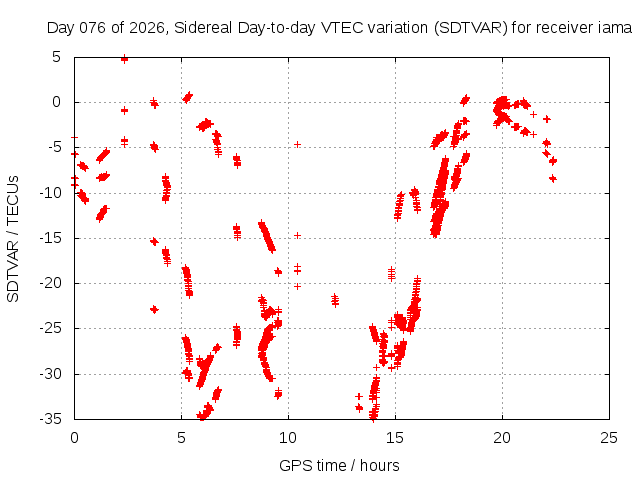 Day 076 of 2026, Sidereal Day-to-day VTEC variation (SDTVAR) for receiver iama

SDTVAR / TECUs

5
0
-5
-10
-15
-20
-25
-30
-35

0
5
10
15
20
25

GPS time / hours